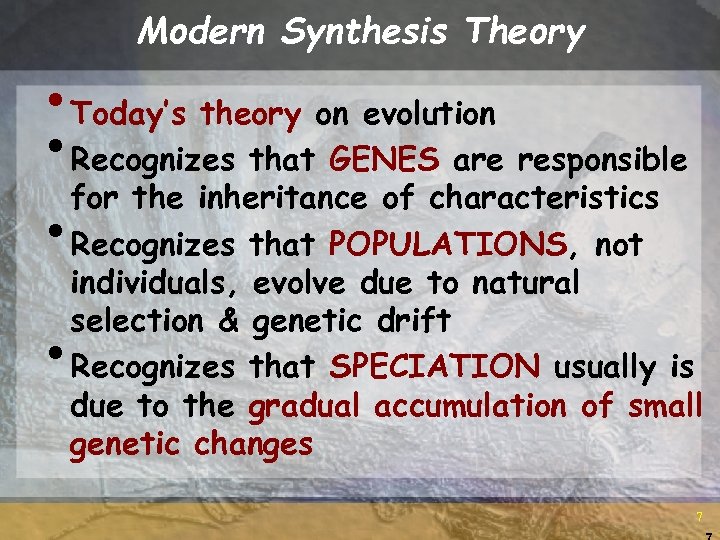 Modern Synthesis Theory

• Today's theory on evolution
• Recognizes that GENES are responsible for the inheritance of characteristics
• Recognizes that POPULATIONS, not individuals, evolve due to natural selection & genetic drift
• Recognizes that SPECIATION usually is due to the gradual accumulation of small genetic changes

7
7